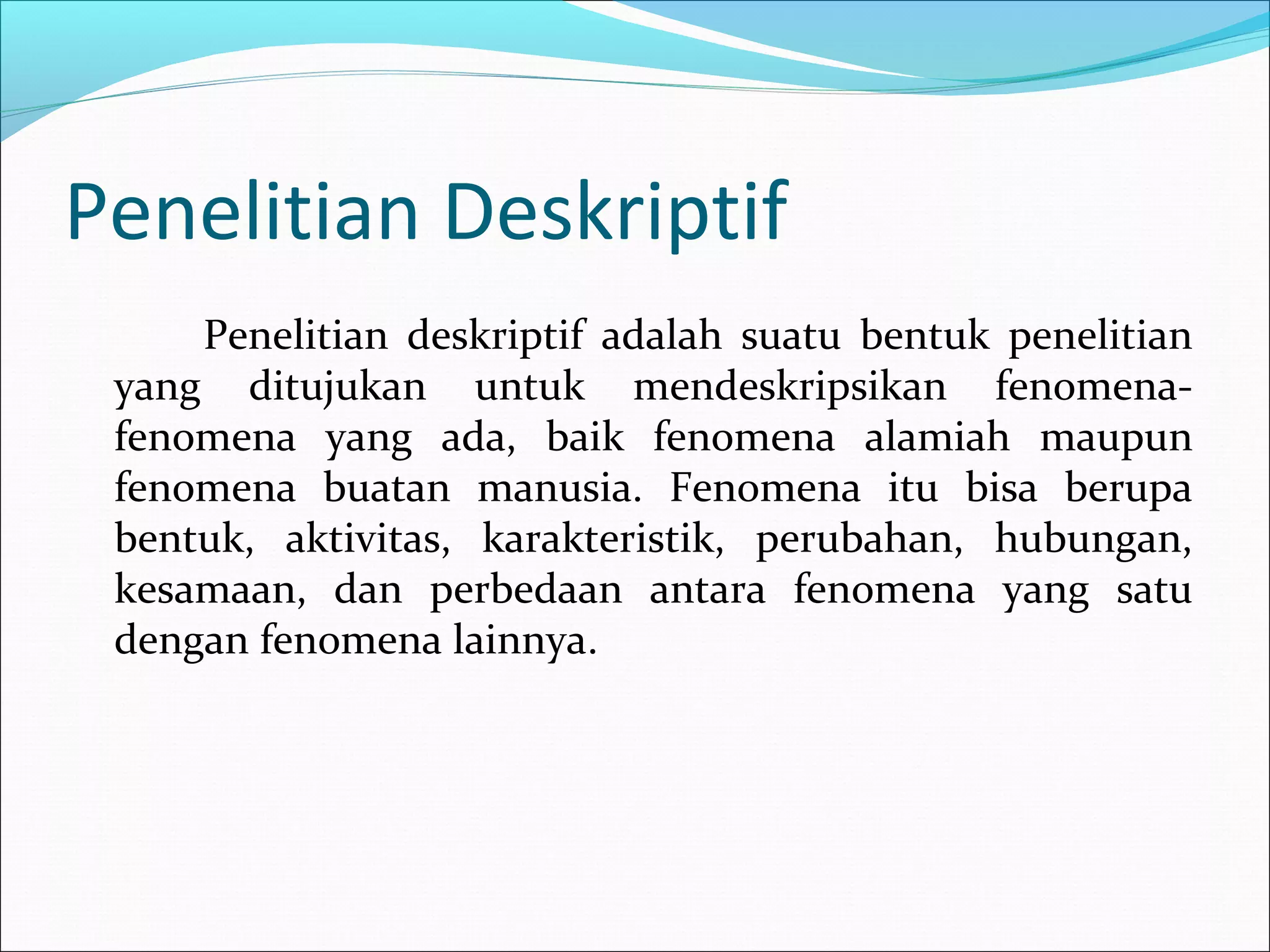 Penelitian Deskriptif

Penelitian deskriptif adalah suatu bentuk penelitian yang ditujukan untuk mendeskripsikan fenomena-fenomena yang ada, baik fenomena alamiah maupun fenomena buatan manusia. Fenomena itu bisa berupa bentuk, aktivitas, karakteristik, perubahan, hubungan, kesamaan, dan perbedaan antara fenomena yang satu dengan fenomena lainnya.